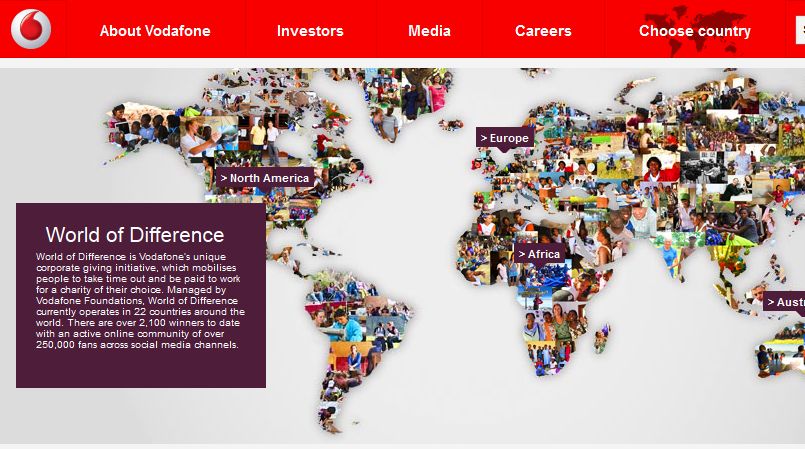 About Vodafone Investors Media Careers Choose country

> North America

> Europe

> Africa

> Austr

World of Difference

World of Difference is Vodafone's unique corporate giving initiative, which mobilises people to take time out and be paid to work for a charity of their choice. Managed by Vodafone Foundations, World of Difference currently operates in 22 countries around the world. There are over 2,100 winners to date with an active online community of over 250,000 fans across social media channels.